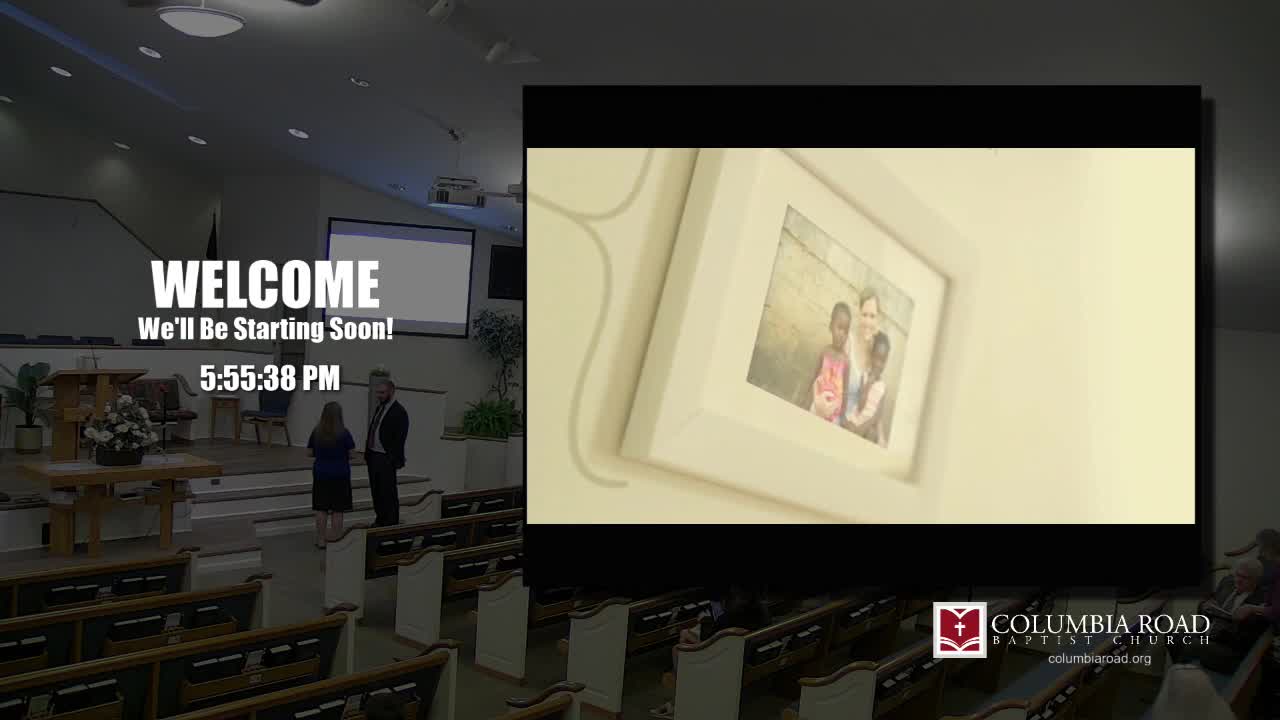 WELCOME
We'll Be Starting Soon!
5:55:38 PM

COLUMBIA ROAD
BAPTIST CHURCH
columbiaroad.org